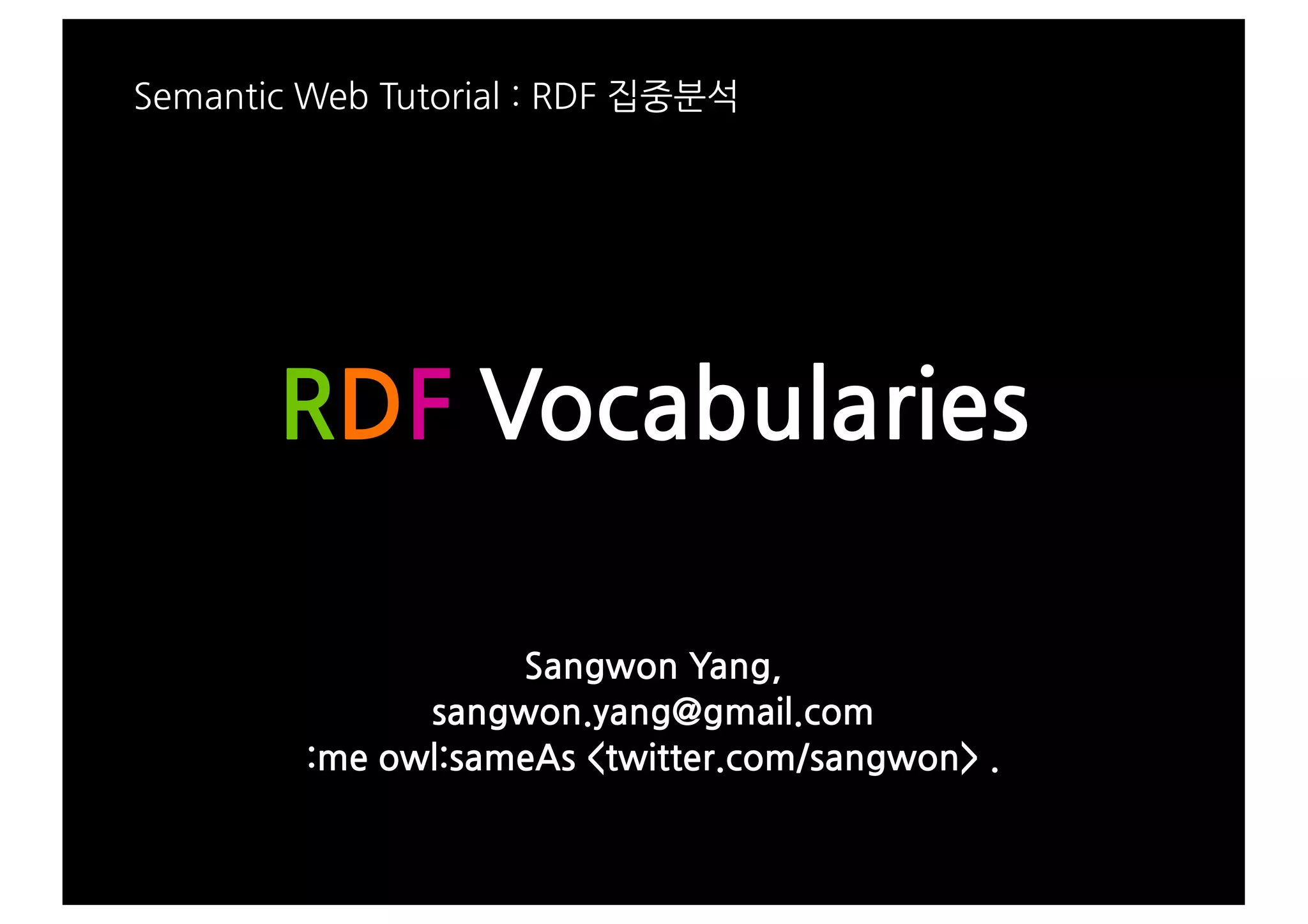 Semantic Web Tutorial : RDF 집중분석

RDF Vocabularies

Sangwon Yang,
sangwon.yang@gmail.com
:me owl:sameAs <twitter.com/sangwon> .